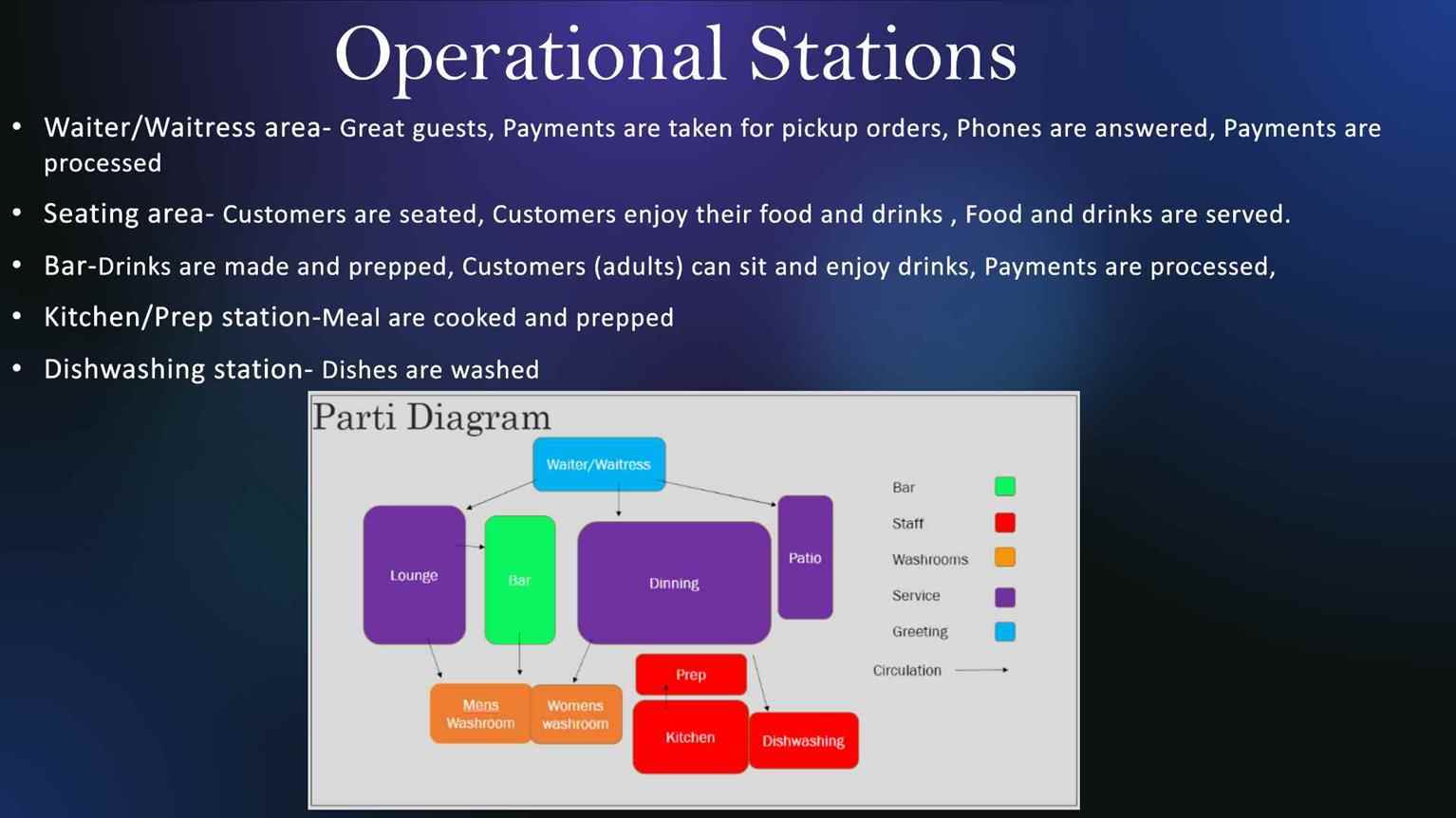 Operational Stations

• Waiter/Waitress area- Great guests, Payments are taken for pickup orders, Phones are answered, Payments are processed

• Seating area- Customers are seated, Customers enjoy their food and drinks , Food and drinks are served.

• Bar-Drinks are made and prepped, Customers (adults) can sit and enjoy drinks, Payments are processed,

• Kitchen/Prep station-Meal are cooked and prepped

• Dishwashing station- Dishes are washed

Parti Diagram

Waiter/Waitress

Lounge

Bar

Dinning

Patio

Mens Washroom

Womens washroom

Prep

Kitchen

Dishwashing

Bar

Staff

Washrooms

Service

Greeting

Circulation